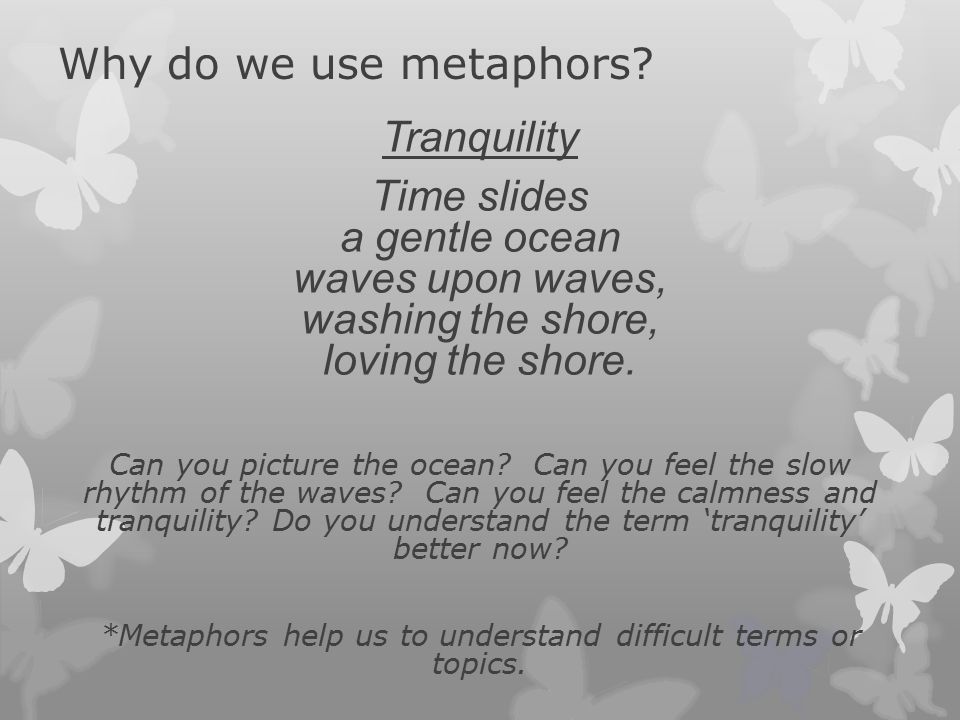 Why do we use metaphors?

Tranquility

Time slides
a gentle ocean
waves upon waves,
washing the shore,
loving the shore.

Can you picture the ocean? Can you feel the slow rhythm of the waves? Can you feel the calmness and tranquility? Do you understand the term ‘tranquility’ better now?

*Metaphors help us to understand difficult terms or topics.